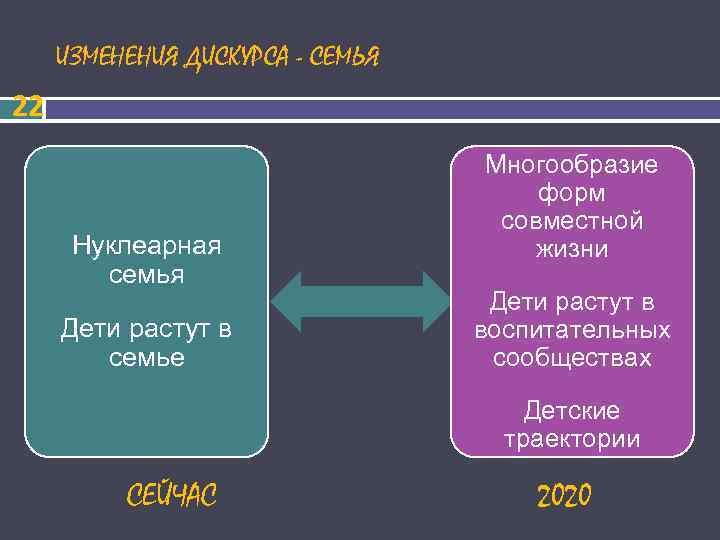 ИЗМЕНЕНИЯ ДИСКУРСА - СЕМЬЯ

22

Нуклеарная семья

Дети растут в семье

Многообразие форм совместной жизни

Дети растут в воспитательных сообществах

Детские траектории

СЕЙЧАС

2020